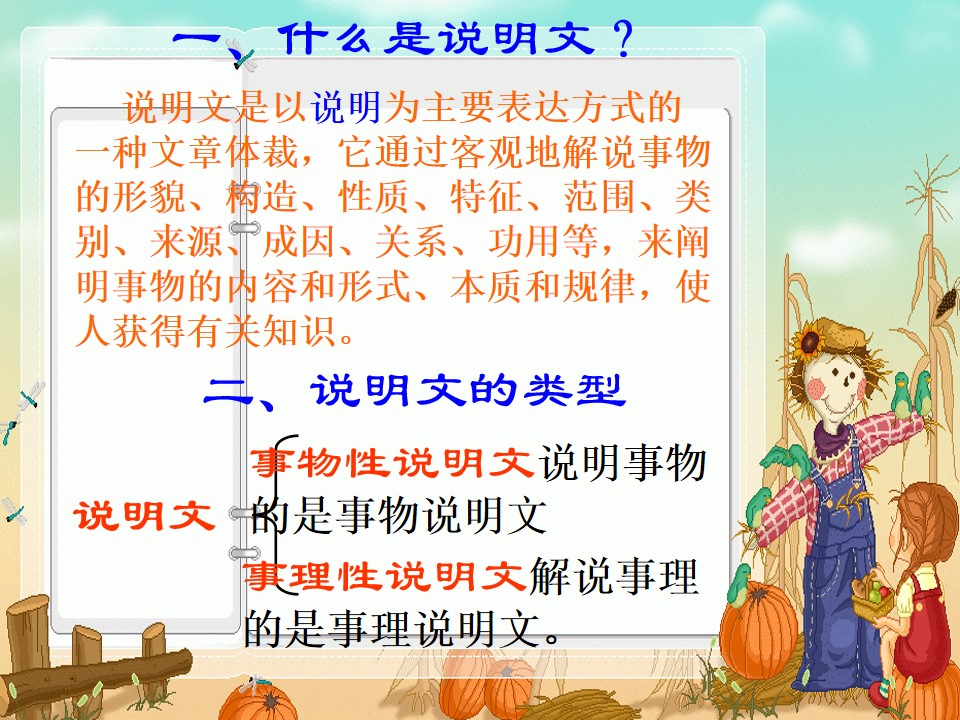 一、什么是说明文？

说明文是以说明为主要表达方式的一种文章体裁，它通过客观地解说事物的形貌、构造、性质、特征、范围、类别、来源、成因、关系、功用等，来阐明事物的内容和形式、本质和规律，使人获得有关知识。

二、说明文的类型

说明文

事物性说明文说明事物的是事物说明文

事理性说明文解说事理的是事理说明文。